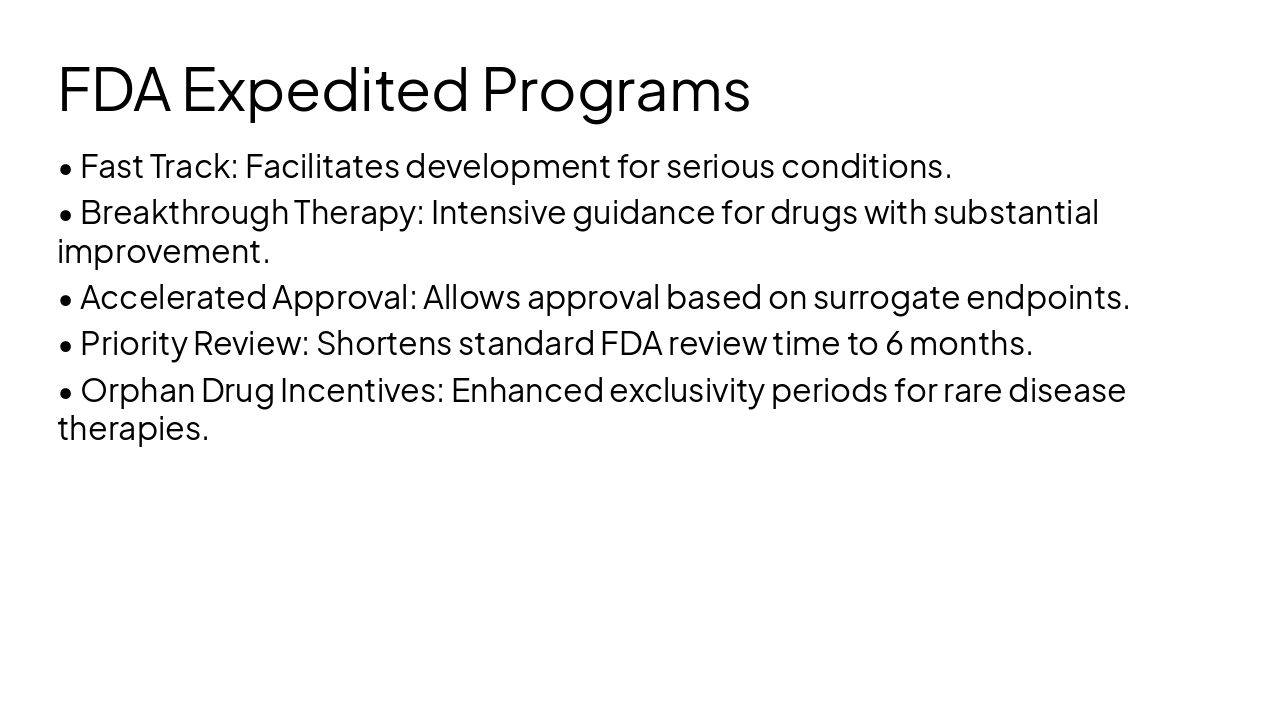 FDA Expedited Programs

• Fast Track: Facilitates development for serious conditions.

• Breakthrough Therapy: Intensive guidance for drugs with substantial improvement.

• Accelerated Approval: Allows approval based on surrogate endpoints.

• Priority Review: Shortens standard FDA review time to 6 months.

• Orphan Drug Incentives: Enhanced exclusivity periods for rare disease therapies.